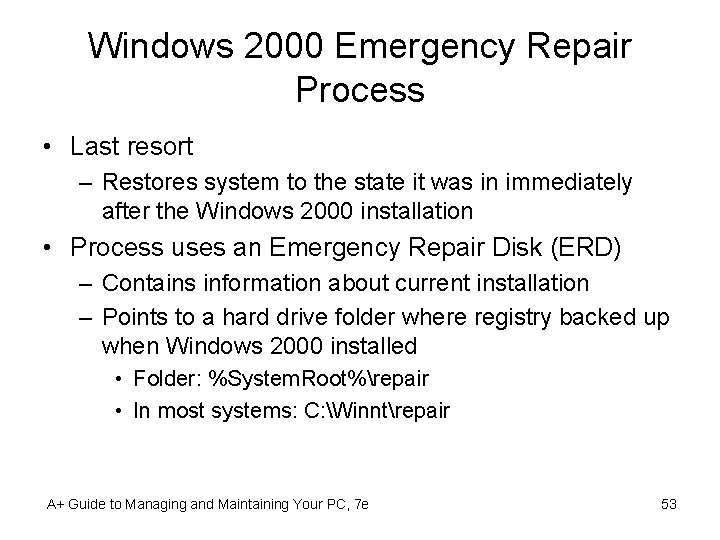 Windows 2000 Emergency Repair Process

• Last resort
– Restores system to the state it was in immediately after the Windows 2000 installation
• Process uses an Emergency Repair Disk (ERD)
– Contains information about current installation
– Points to a hard drive folder where registry backed up when Windows 2000 installed
• Folder: %SystemRoot%\repair
• In most systems: C:\Winnt\repair

A+ Guide to Managing and Maintaining Your PC, 7e

53